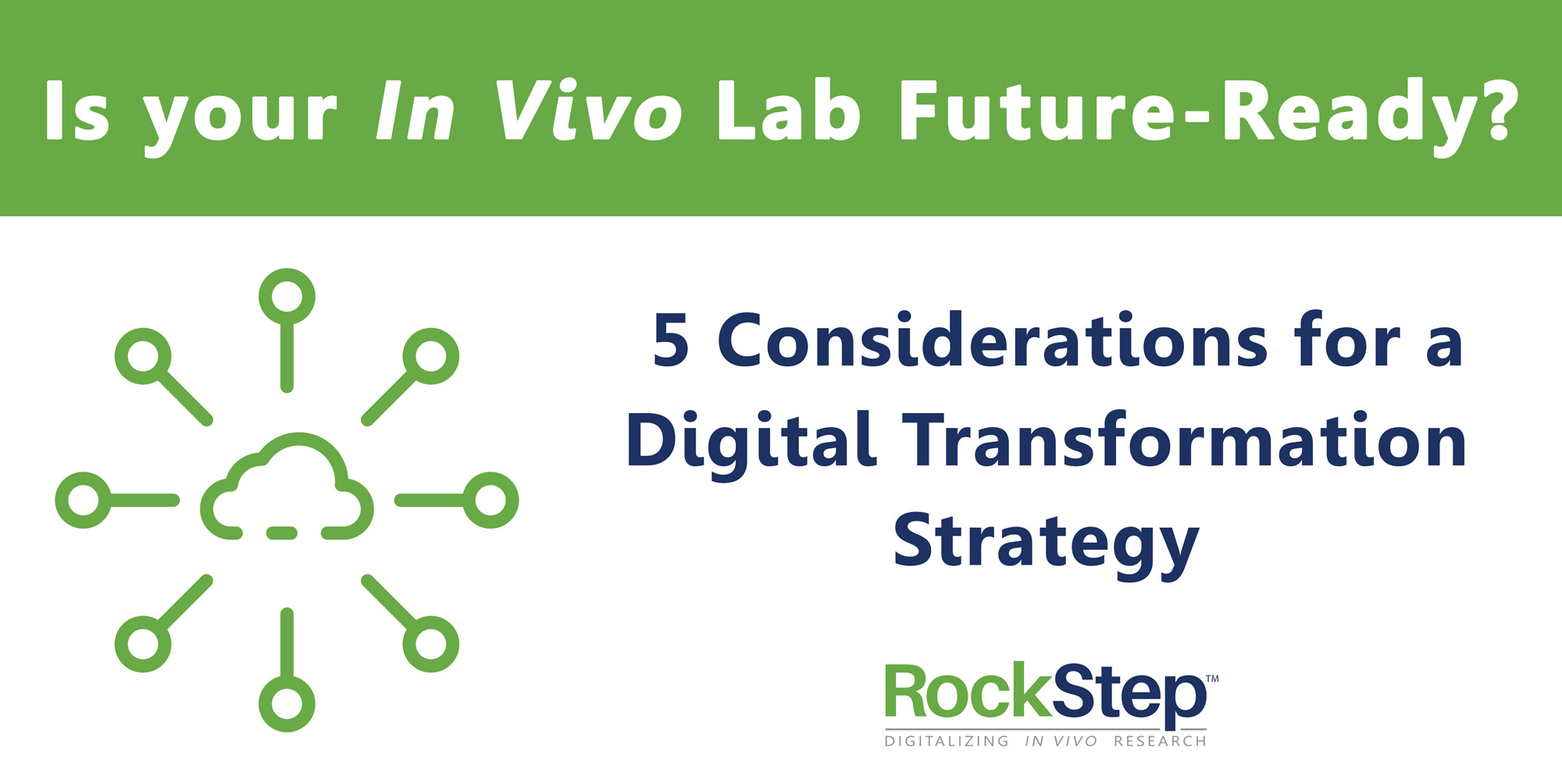 Is your In Vivo Lab Future-Ready?

5 Considerations for a Digital Transformation Strategy

RockStep™
DIGITALIZING IN VIVO RESEARCH